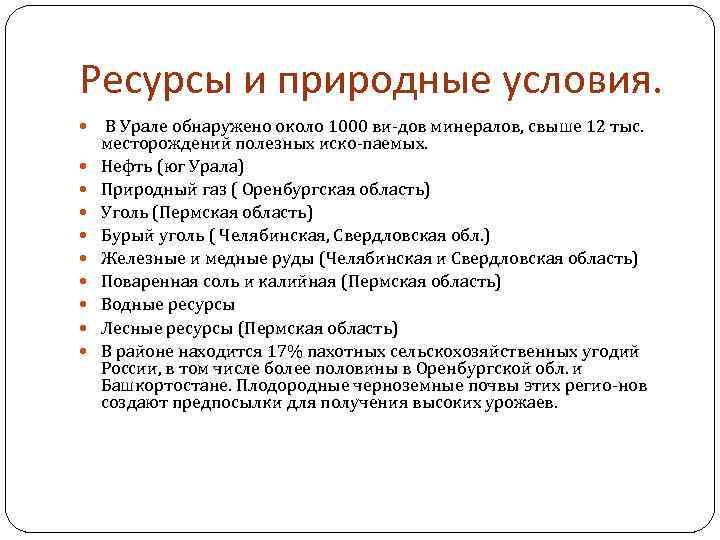 Ресурсы и природные условия.

- В Урале обнаружено около 1000 ви-дов минералов, свыше 12 тыс. месторождений полезных иско-паемых.
- Нефть (юг Урала)
- Природный газ ( Оренбургская область)
- Уголь (Пермская область)
- Бурый уголь ( Челябинская, Свердловская обл.)
- Железные и медные руды (Челябинская и Свердловская область)
- Поваренная соль и калийная (Пермская область)
- Водные ресурсы
- Лесные ресурсы (Пермская область)
- В районе находится 17% пахотных сельскохозяйственных угодий России, в том числе более половины в Оренбургской обл. и Башкортостане. Плодородные черноземные почвы этих регио-нов создают предпосылки для получения высоких урожаев.